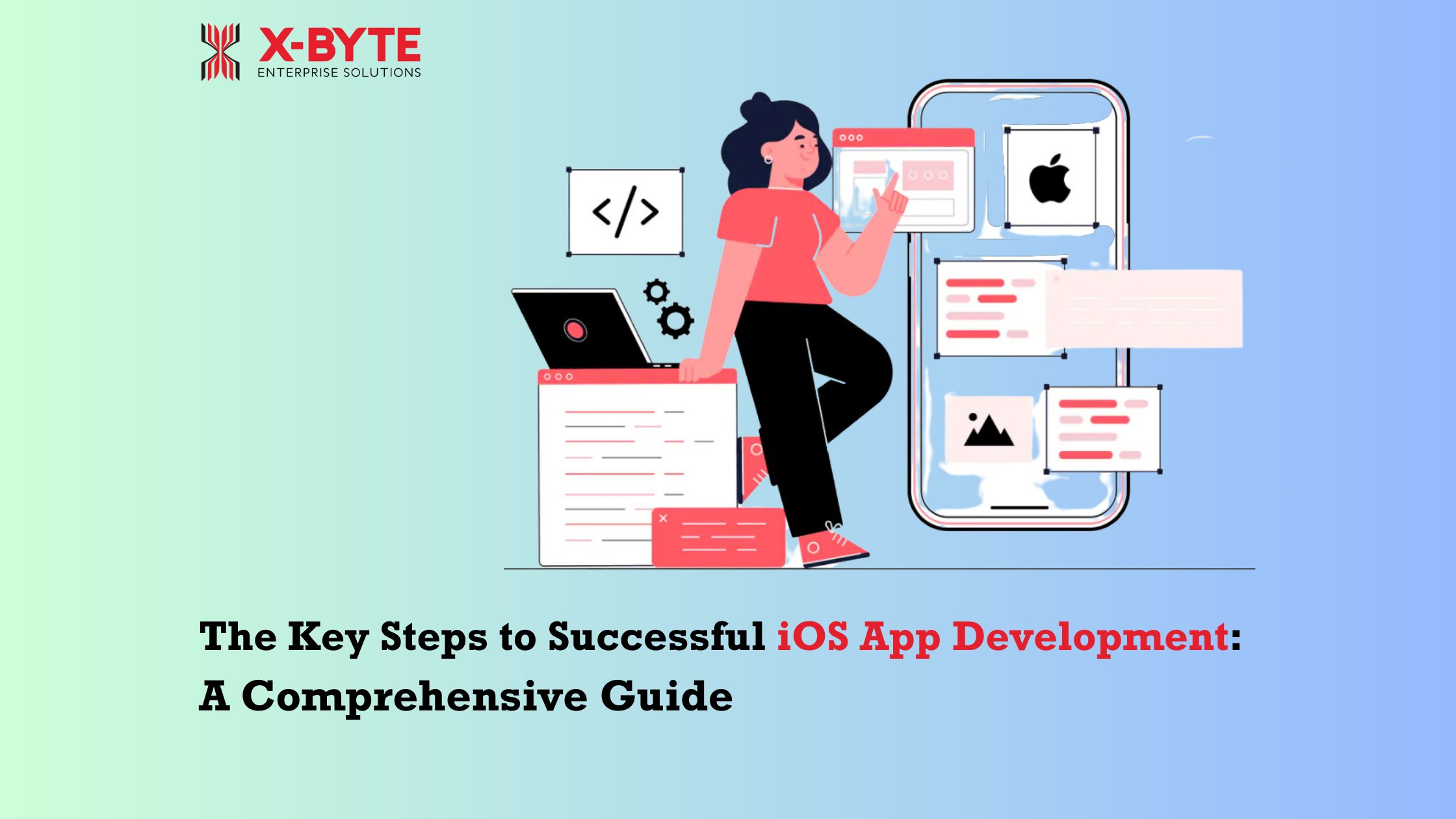 X-BYTE
ENTERPRISE SOLUTIONS

</>

The Key Steps to Successful iOS App Development: A Comprehensive Guide